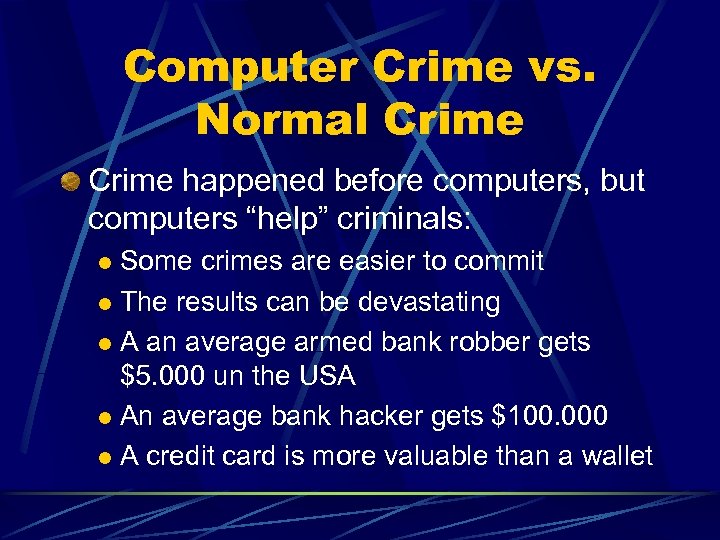 Computer Crime vs. Normal Crime

Crime happened before computers, but computers “help” criminals:

- Some crimes are easier to commit
- The results can be devastating
- A an average armed bank robber gets \$5.000 un the USA
- An average bank hacker gets \$100.000
- A credit card is more valuable than a wallet